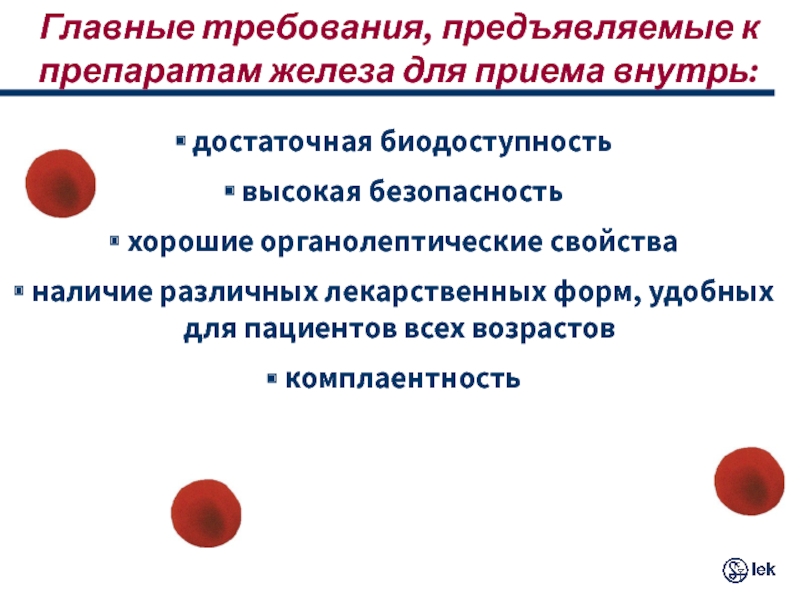 Главные требования, предъявляемые к препаратам железа для приема внутрь:

▪ достаточная биодоступность

▪ высокая безопасность

▪ хорошие органолептические свойства

▪ наличие различных лекарственных форм, удобных для пациентов всех возрастов

▪ комплаентность

lek